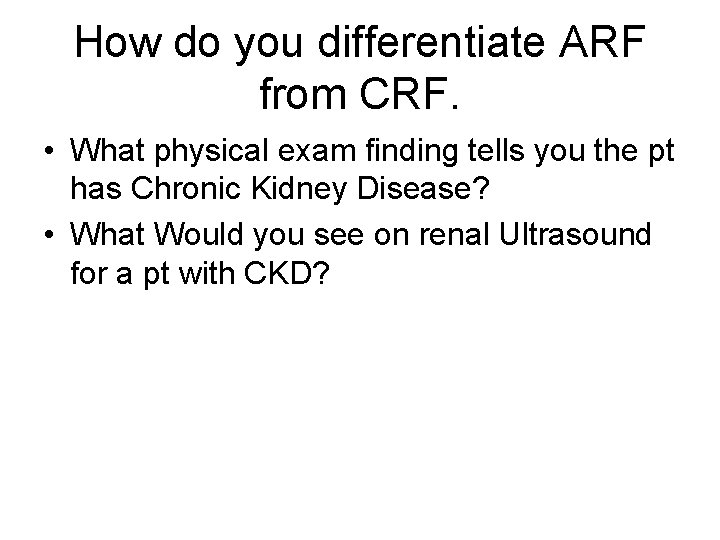 How do you differentiate ARF from CRF.

• What physical exam finding tells you the pt has Chronic Kidney Disease?
• What Would you see on renal Ultrasound for a pt with CKD?